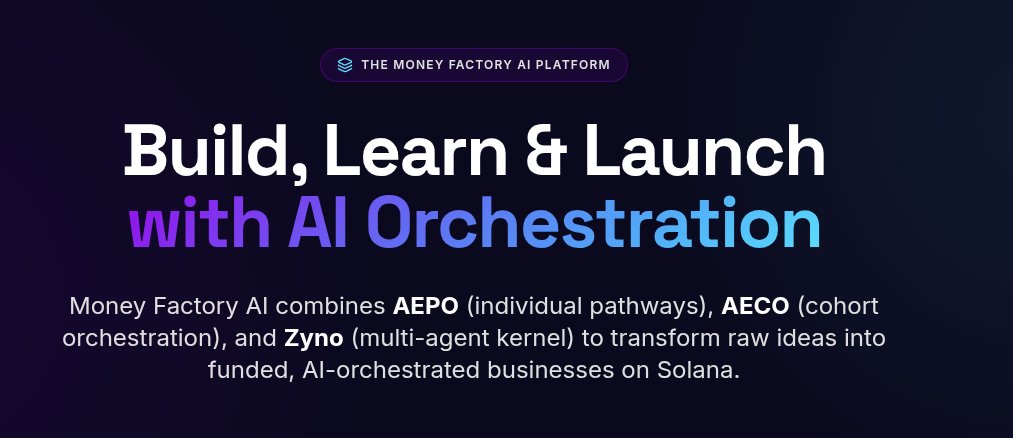 THE MONEY FACTORY AI PLATFORM

Build, Learn & Launch with AI Orchestration

Money Factory AI combines AEPO (individual pathways), AECO (cohort orchestration), and Zyno (multi-agent kernel) to transform raw ideas into funded, AI-orchestrated businesses on Solana.